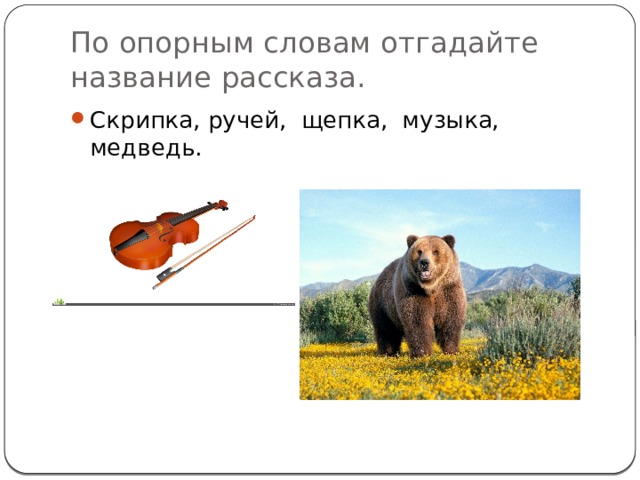 По опорным словам отгадайте название рассказа.

Скрипка, ручей, щепка, музыка, медведь.